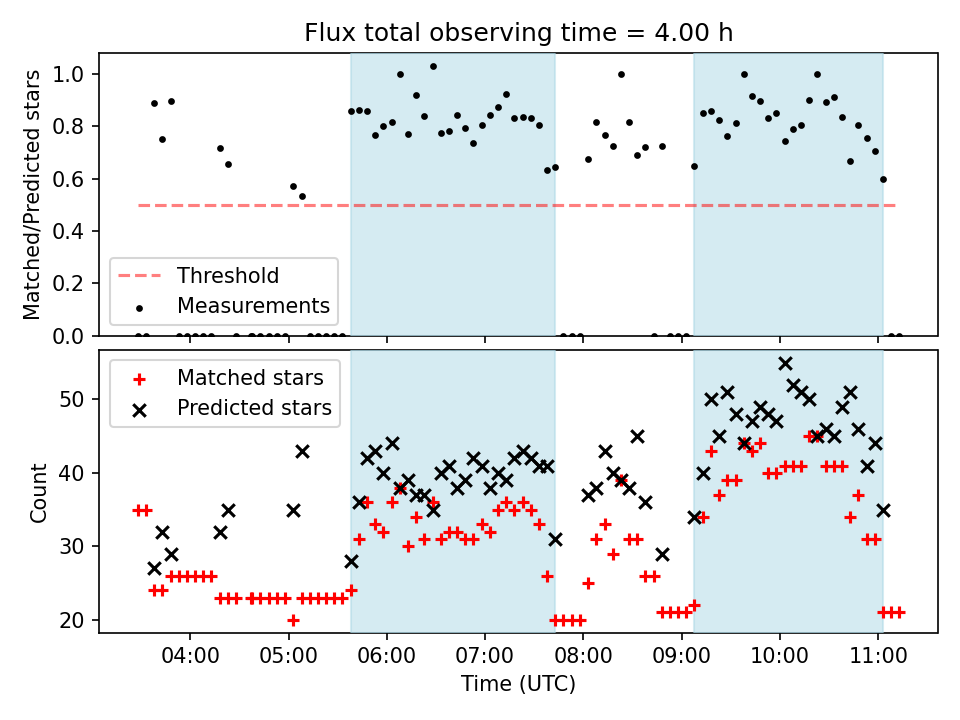 Flux total observing time = 4.00 h

Matched/Predicted stars

1.0
0.8
0.6
0.4
0.2
0.0

Threshold
Measurements

Matched stars
Predicted stars

Count

50
40
30
20

04:00 05:00 06:00 07:00 08:00 09:00 10:00 11:00

Time (UTC)